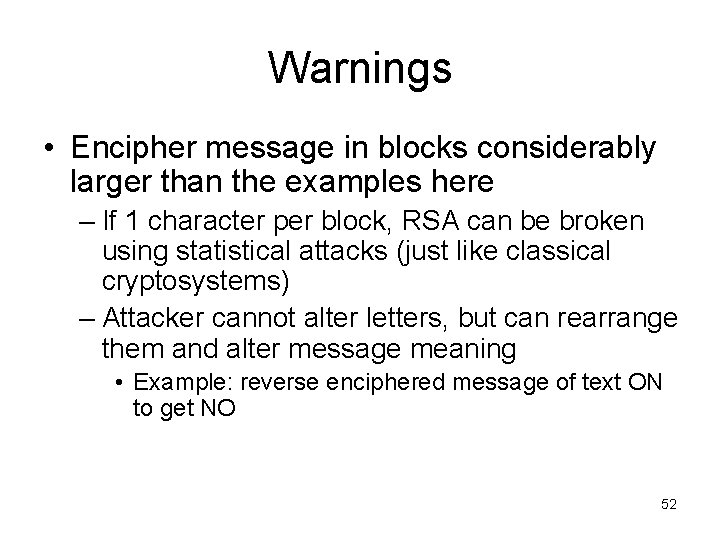 Warnings

• Encipher message in blocks considerably larger than the examples here

– If 1 character per block, RSA can be broken using statistical attacks (just like classical cryptosystems)

– Attacker cannot alter letters, but can rearrange them and alter message meaning

• Example: reverse enciphered message of text ON to get NO

52